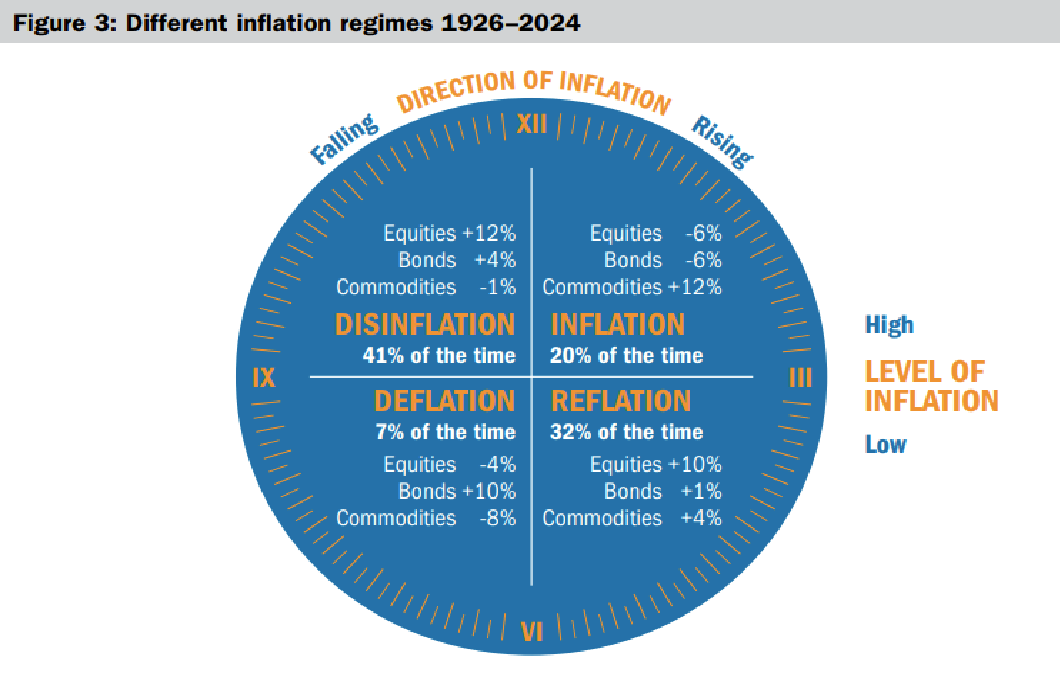 Figure 3: Different inflation regimes 1926–2024

Falling DIRECTION OF INFLATION Rising

XII

Equities +12%
Bonds +4%
Commodities -1%

DISINFLATION
41% of the time

Equities -6%
Bonds -6%
Commodities +12%

INFLATION
20% of the time

IX

III

DEFLATION
7% of the time

Equities -4%
Bonds +10%
Commodities -8%

REFLATION
32% of the time

Equities +10%
Bonds +1%
Commodities +4%

VI

High

LEVEL OF INFLATION

Low